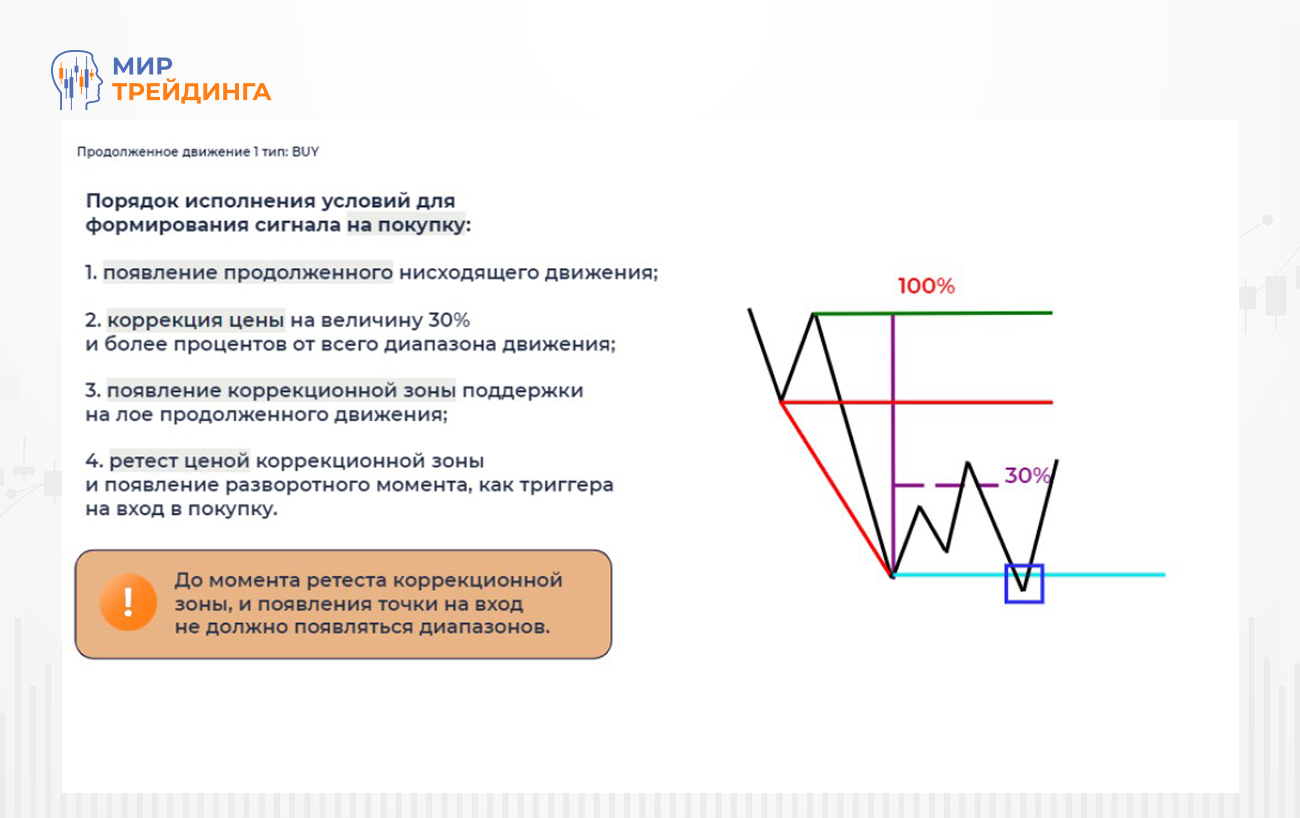 МИР
ТРЕЙДИНГА

Продолженное движение 1 тип: BUY

Порядок исполнения условий для формирования сигнала на покупку:

1. появление продолженного нисходящего движения;

2. коррекция цены на величину 30% и более процентов от всего диапазона движения;

3. появление коррекционной зоны поддержки на лое продолженного движения;

4. ретест ценой коррекционной зоны и появление разворотного момента, как триггера на вход в покупку.

!

До момента ретеста коррекционной зоны, и появления точки на вход не должно появляться диапазонов.

100%

30%